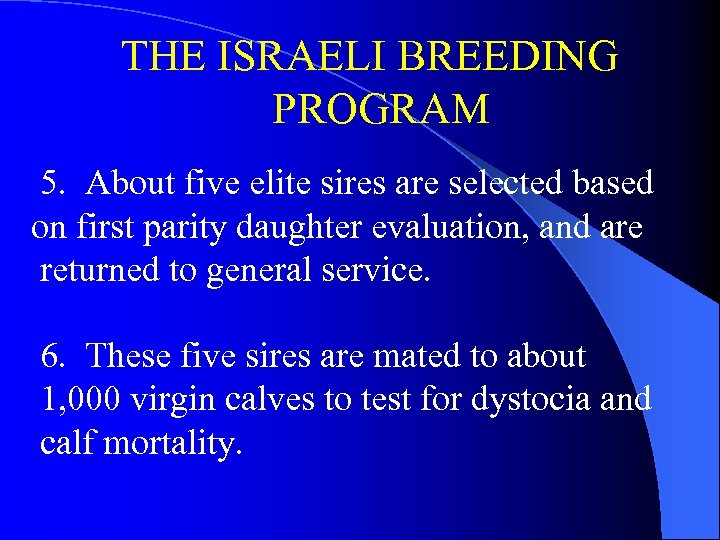 THE ISRAELI BREEDING PROGRAM

5. About five elite sires are selected based on first parity daughter evaluation, and are returned to general service.

6. These five sires are mated to about 1,000 virgin calves to test for dystocia and calf mortality.